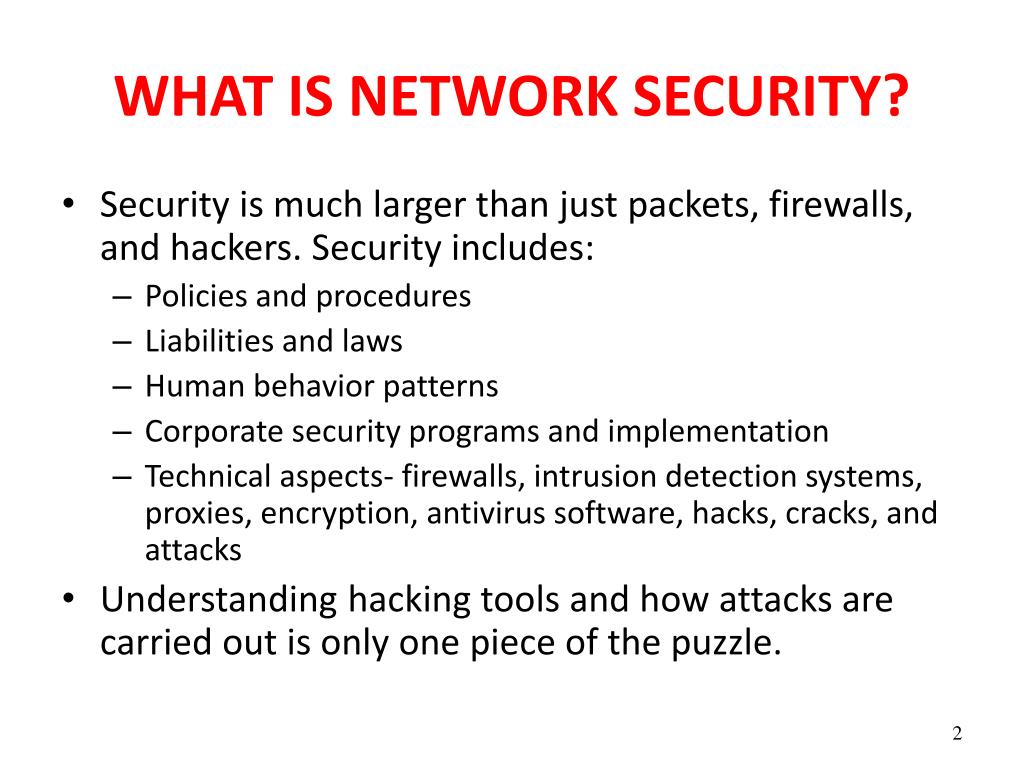 WHAT IS NETWORK SECURITY?

• Security is much larger than just packets, firewalls, and hackers. Security includes:
– Policies and procedures
– Liabilities and laws
– Human behavior patterns
– Corporate security programs and implementation
– Technical aspects- firewalls, intrusion detection systems, proxies, encryption, antivirus software, hacks, cracks, and attacks
• Understanding hacking tools and how attacks are carried out is only one piece of the puzzle.

2